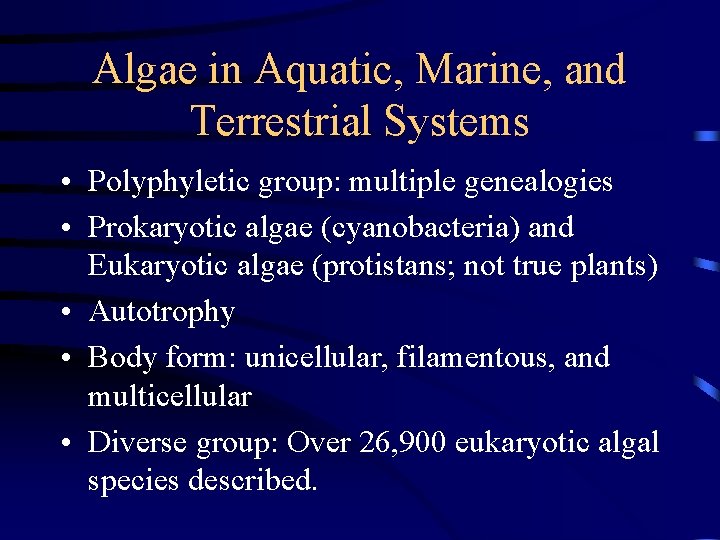 Algae in Aquatic, Marine, and Terrestrial Systems

• Polyphyletic group: multiple genealogies
• Prokaryotic algae (cyanobacteria) and Eukaryotic algae (protistans; not true plants)
• Autotrophy
• Body form: unicellular, filamentous, and multicellular
• Diverse group: Over 26,900 eukaryotic algal species described.